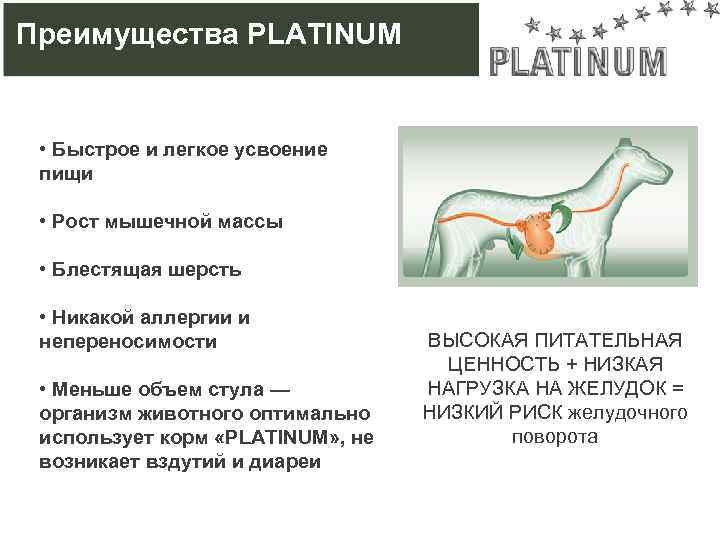 Преимущества PLATINUM

PLATINUM

• Быстрое и легкое усвоение пищи

• Рост мышечной массы

• Блестящая шерсть

• Никакой аллергии и непереносимости

• Меньше объем стула — организм животного оптимально использует корм «PLATINUM», не возникает вздутий и диареи

ВЫСОКАЯ ПИТАТЕЛЬНАЯ ЦЕННОСТЬ + НИЗКАЯ НАГРУЗКА НА ЖЕЛУДОК = НИЗКИЙ РИСК желудочного поворота